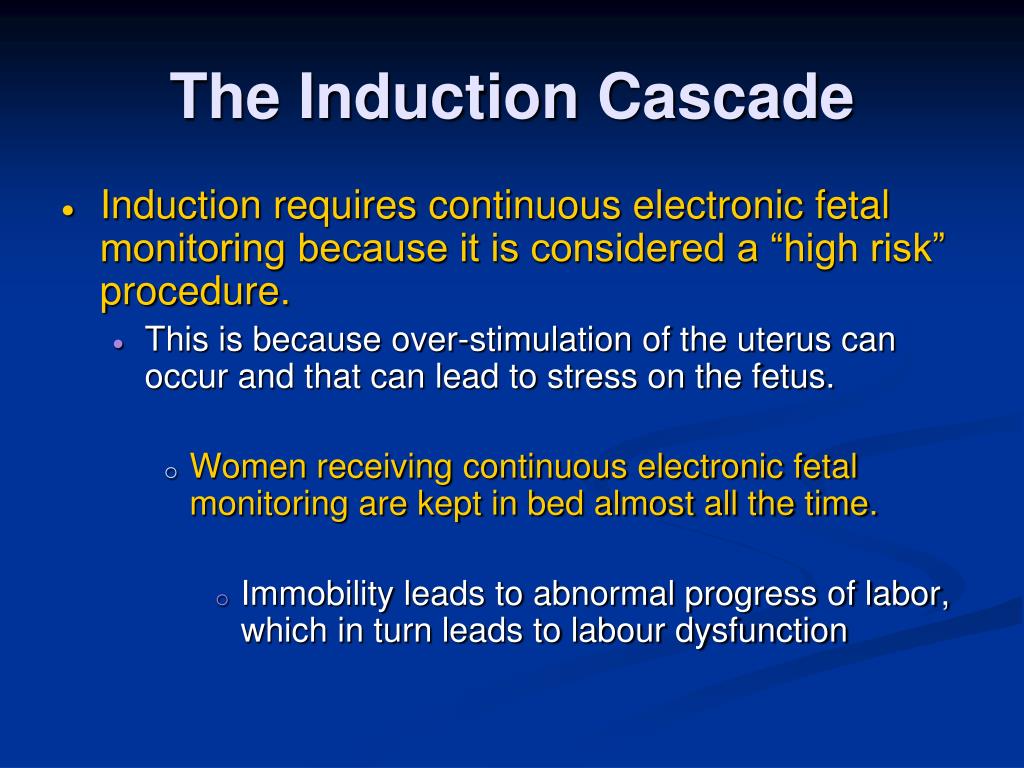 The Induction Cascade

• Induction requires continuous electronic fetal monitoring because it is considered a “high risk” procedure.

• This is because over-stimulation of the uterus can occur and that can lead to stress on the fetus.

○ Women receiving continuous electronic fetal monitoring are kept in bed almost all the time.

○ Immobility leads to abnormal progress of labor, which in turn leads to labour dysfunction